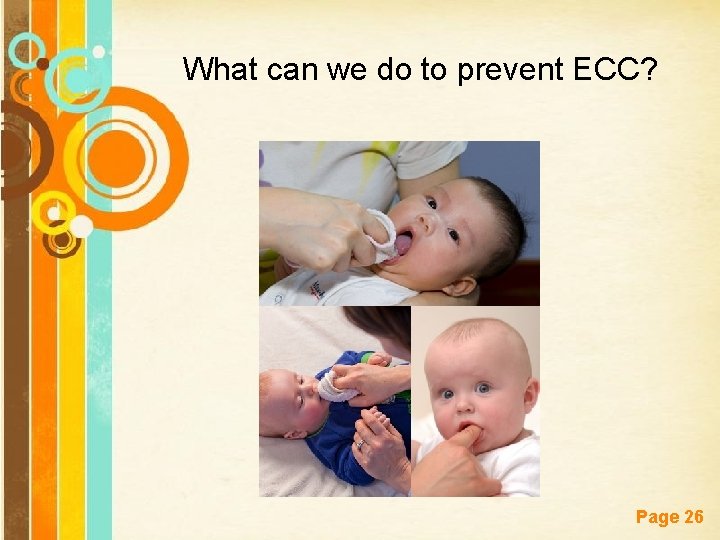 What can we do to prevent ECC?

Page 26